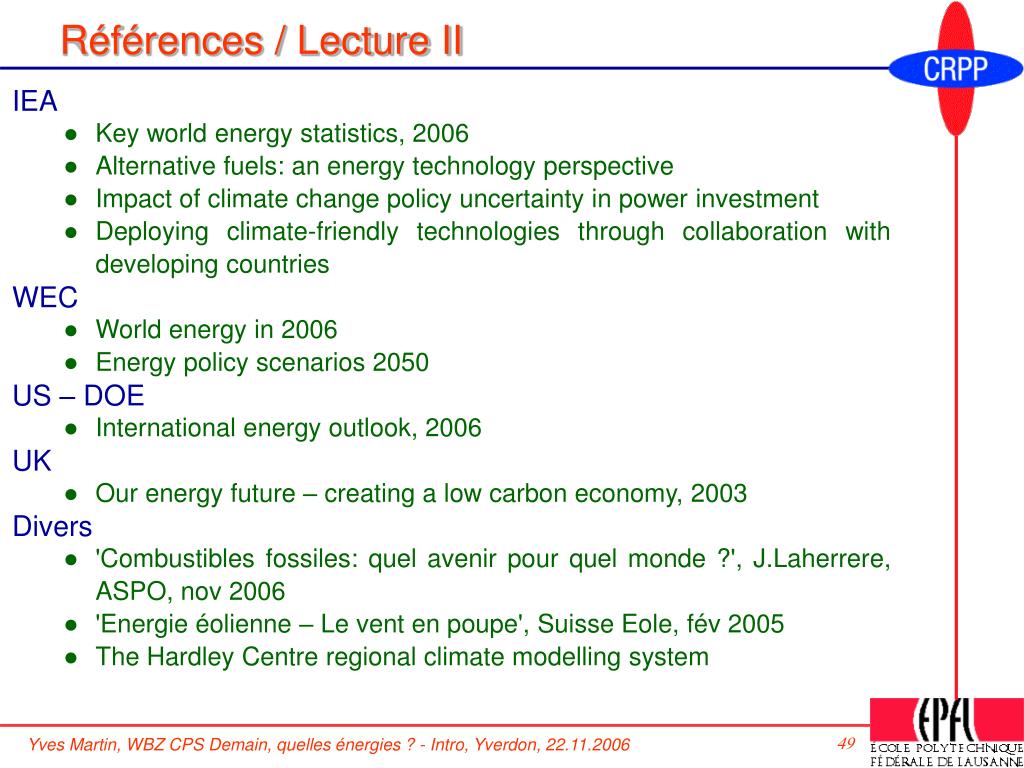 Références / Lecture II

CRPP

IEA
- Key world energy statistics, 2006
- Alternative fuels: an energy technology perspective
- Impact of climate change policy uncertainty in power investment
- Deploying climate-friendly technologies through collaboration with developing countries

WEC
- World energy in 2006
- Energy policy scenarios 2050

US – DOE
- International energy outlook, 2006

UK
- Our energy future – creating a low carbon economy, 2003

Divers
- 'Combustibles fossiles: quel avenir pour quel monde ?', J.Laherrere, ASPO, nov 2006
- 'Energie éolienne – Le vent en poupe', Suisse Eole, fév 2005
- The Hardley Centre regional climate modelling system

Yves Martin, WBZ CPS Demain, quelles énergies ? - Intro, Yverdon, 22.11.2006

49

EPFL
ÉCOLE POLYTECHNIQUE FÉDÉRALE DE LAUSANNE